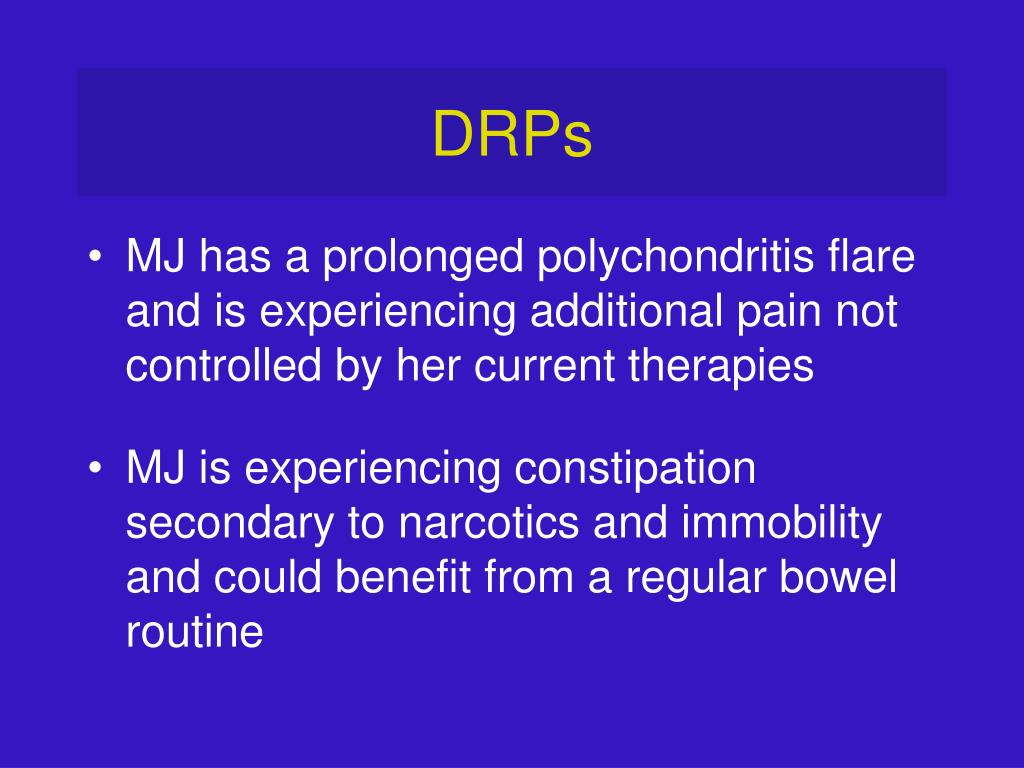 DRPs

• MJ has a prolonged polychondritis flare and is experiencing additional pain not controlled by her current therapies

• MJ is experiencing constipation secondary to narcotics and immobility and could benefit from a regular bowel routine